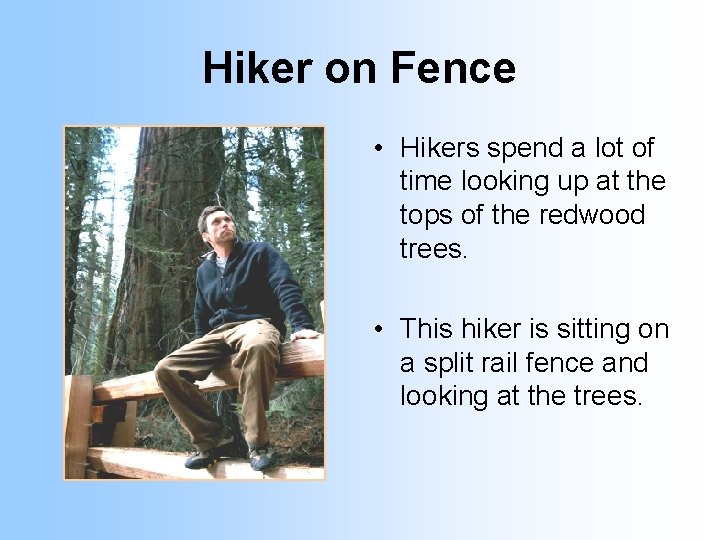 Hiker on Fence

• Hikers spend a lot of time looking up at the tops of the redwood trees.

• This hiker is sitting on a split rail fence and looking at the trees.